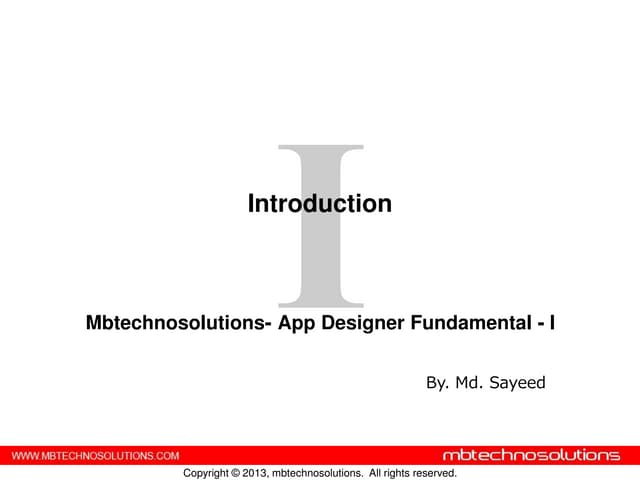 I

Introduction

Mbtechnosolutions- App Designer Fundamental - I

By. Md. Sayeed

WWW.MBTECHNOSOLUTIONS.COM

mbtechnosolutions

Copyright © 2013, mbtechnosolutions. All rights reserved.